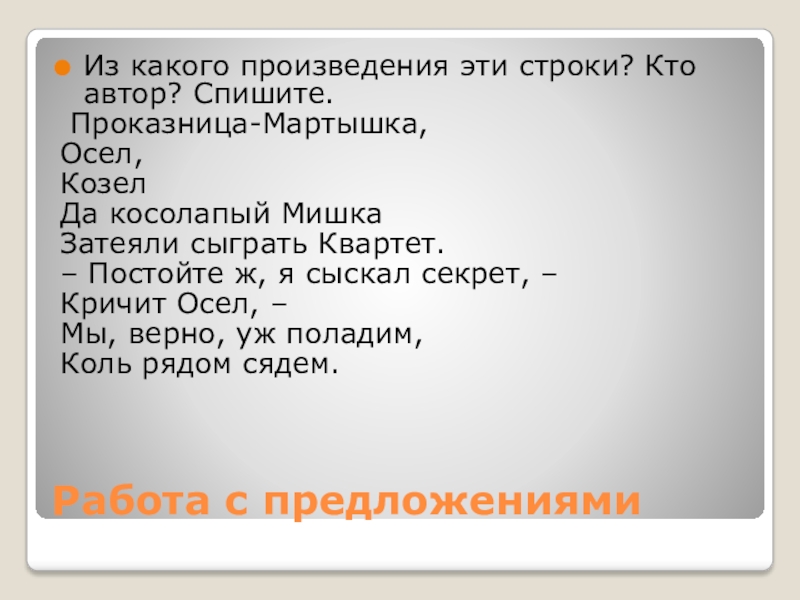 Из какого произведения эти строки? Кто автор? Спишите.
Проказница-Мартышка,
Осел,
Козел
Да косолапый Мишка
Затеяли сыграть Квартет.
– Постойте ж, я сыскал секрет, –
Кричит Осел, –
Мы, верно, уж поладим,
Коль рядом сядем.

Работа с предложениями